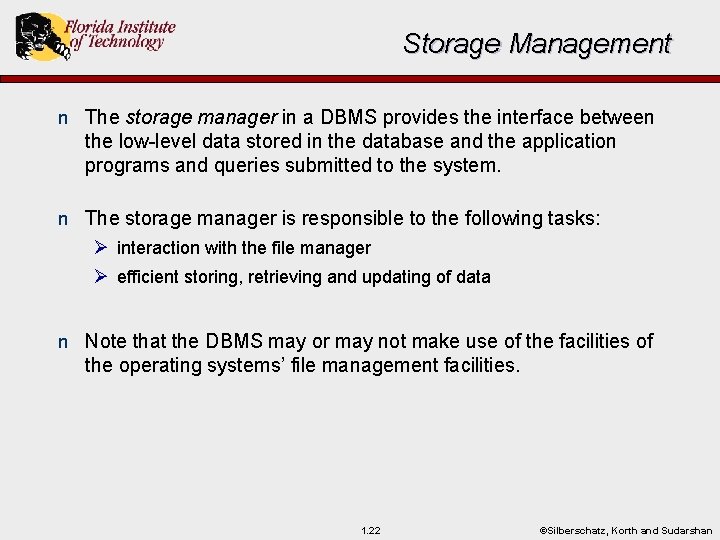 Florida Institute of Technology

Storage Management

n The storage manager in a DBMS provides the interface between the low-level data stored in the database and the application programs and queries submitted to the system.

n The storage manager is responsible to the following tasks:

➢ interaction with the file manager

➢ efficient storing, retrieving and updating of data

n Note that the DBMS may or may not make use of the facilities of the operating systems' file management facilities.

1.22

©Silberschatz, Korth and Sudarshan